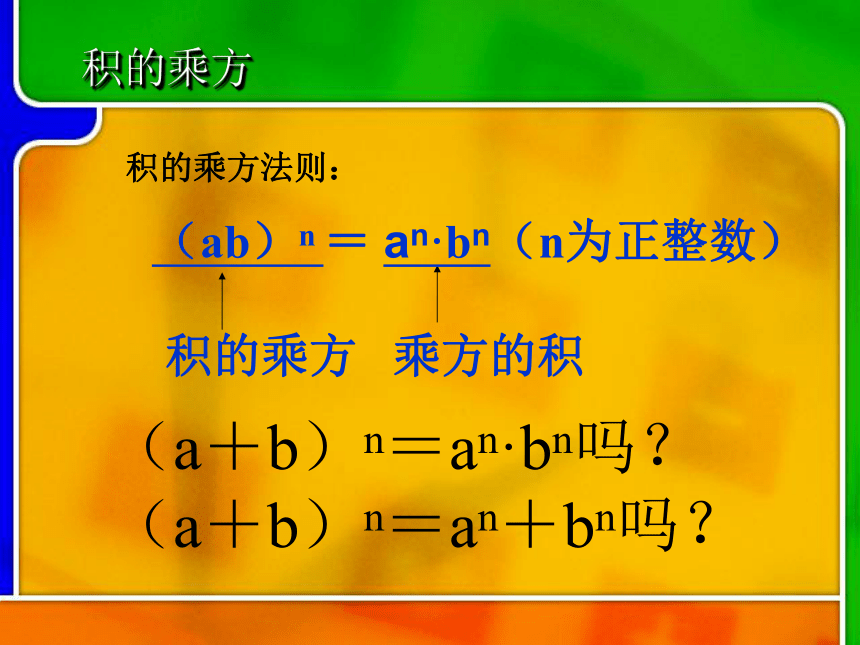 积的乘方

积的乘方法则：

$(ab)^n = a^n \cdot b^n$（n为正整数）

积的乘方　乘方的积

$(a+b)^n = a^n \cdot b^n$吗？

$(a+b)^n = a^n + b^n$吗？